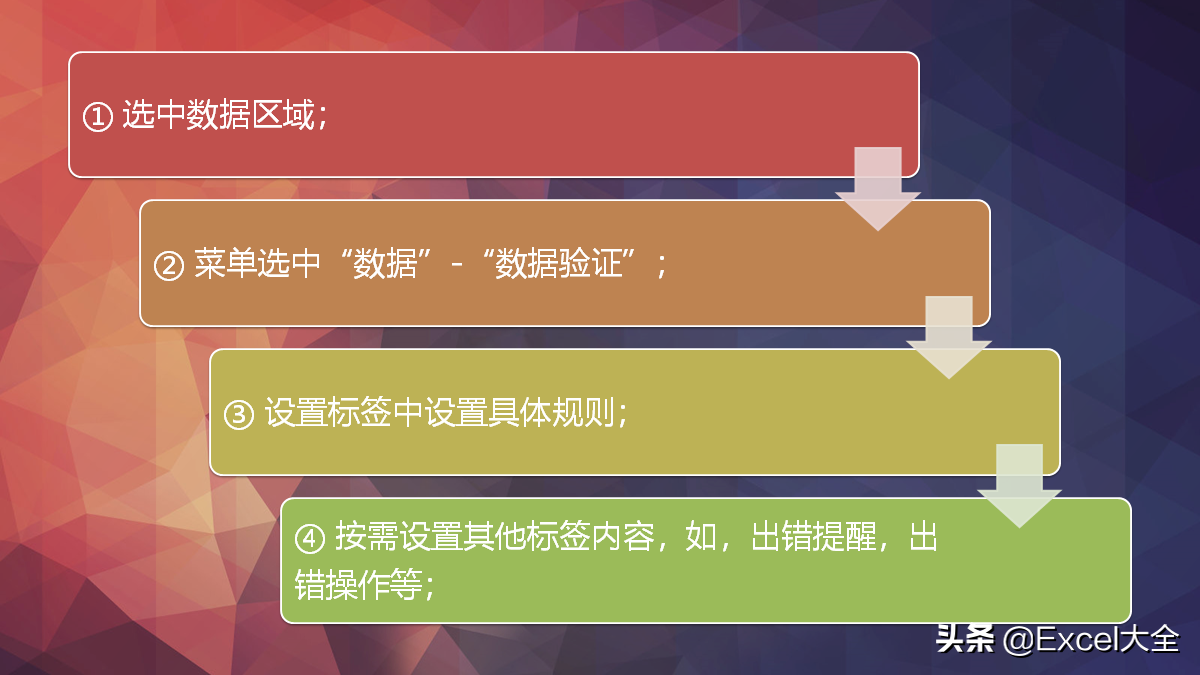 ① 选中数据区域；

② 菜单选中“数据”-“数据验证”；

③ 设置标签中设置具体规则；

④ 按需设置其他标签内容，如，出错提醒，出错操作等；

头条 @Excel大全